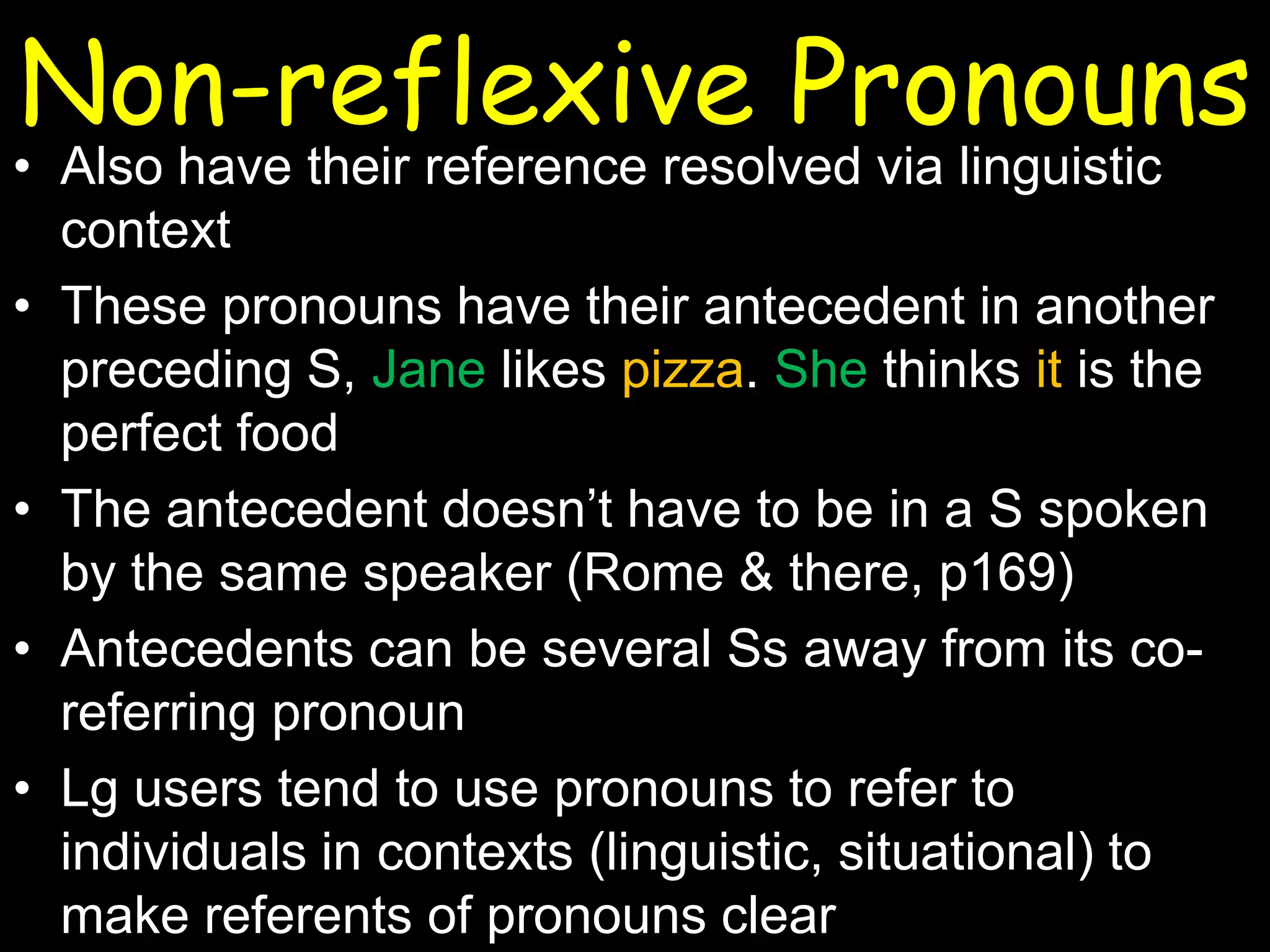 Non-reflexive Pronouns

• Also have their reference resolved via linguistic context

• These pronouns have their antecedent in another preceding S, Jane likes pizza. She thinks it is the perfect food

• The antecedent doesn’t have to be in a S spoken by the same speaker (Rome & there, p169)

• Antecedents can be several Ss away from its co-referring pronoun

• Lg users tend to use pronouns to refer to individuals in contexts (linguistic, situational) to make referents of pronouns clear